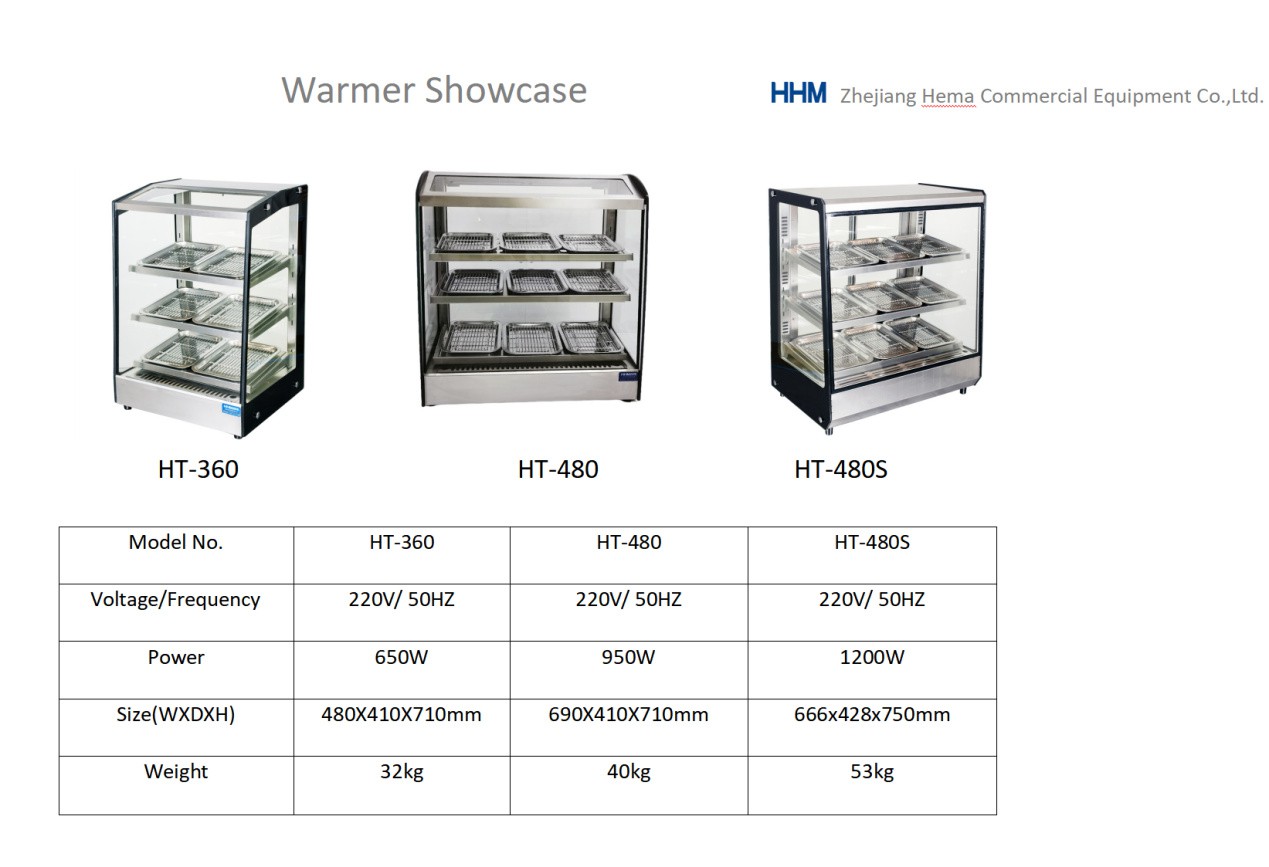 Warmer Showcase

HHM Zhejiang Hema Commercial Equipment Co.,Ltd.

HT-360

HT-480

HT-480S

| Model No. | HT-360 | HT-480 | HT-480S |
|---|---|---|---|
| Voltage/Frequency | 220V/ 50HZ | 220V/ 50HZ | 220V/ 50HZ |
| Power | 650W | 950W | 1200W |
| Size(WXDXH) | 480X410X710mm | 690X410X710mm | 666x428x750mm |
| Weight | 32kg | 40kg | 53kg |